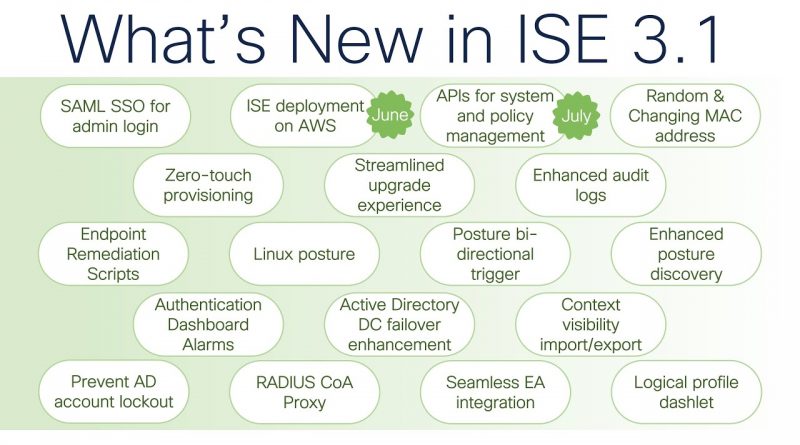 What's New in ISE 3.1

SAML SSO for admin login

ISE deployment on AWS

June

APIs for system and policy management

July

Random & Changing MAC address

Zero-touch provisioning

Streamlined upgrade experience

Enhanced audit logs

Endpoint Remediation Scripts

Linux posture

Posture bi-directional trigger

Enhanced posture discovery

Authentication Dashboard Alarms

Active Directory DC failover enhancement

Context visibility import/export

Prevent AD account lockout

RADIUS CoA Proxy

Seamless EA integration

Logical profile dashlet